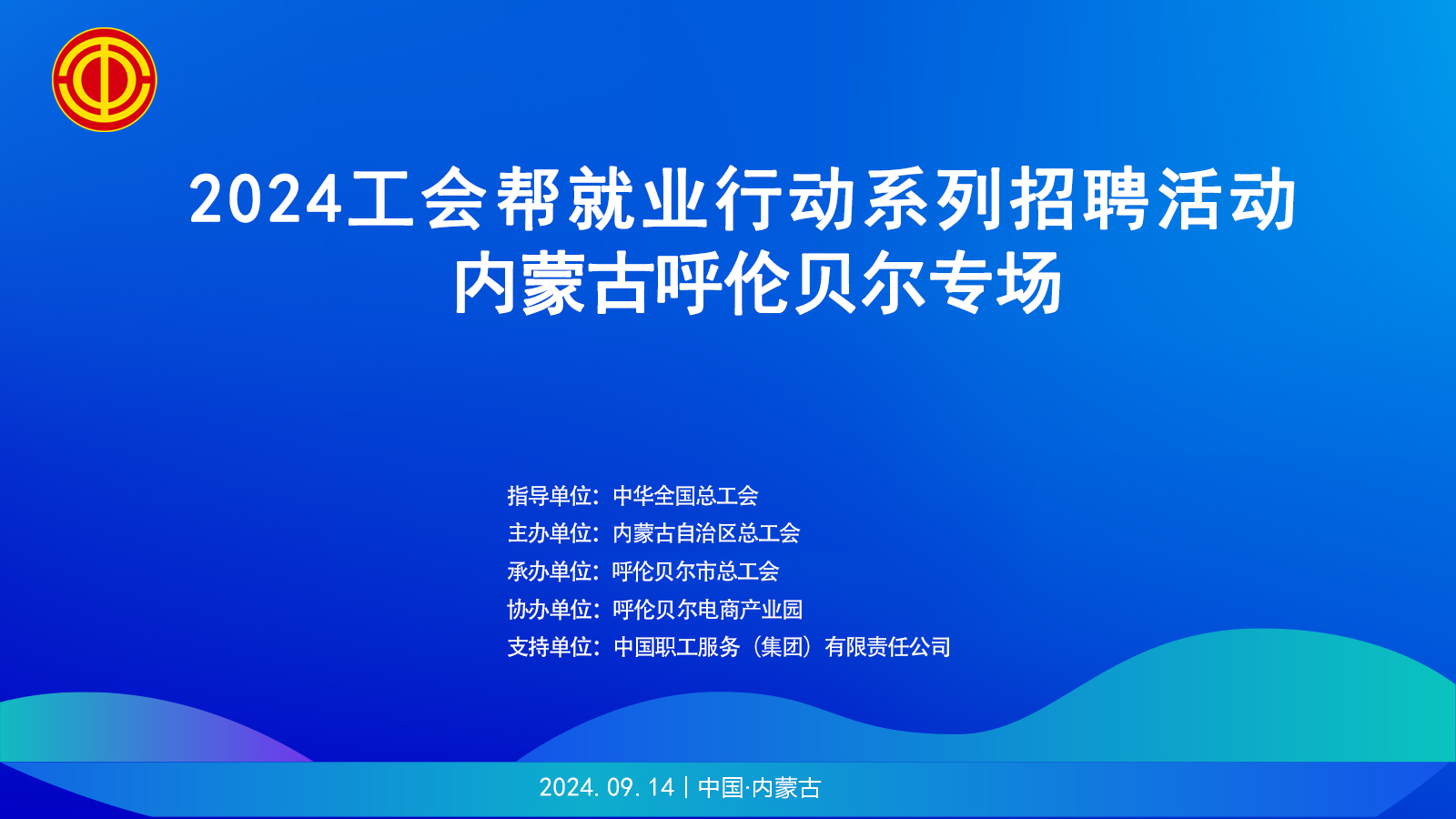 2024工会帮就业行动系列招聘活动
内蒙古呼伦贝尔专场

指导单位：中华全国总工会
主办单位：内蒙古自治区总工会
承办单位：呼伦贝尔市总工会
协办单位：呼伦贝尔电商产业园
支持单位：中国职工服务（集团）有限责任公司

2024.09.14 | 中国·内蒙古